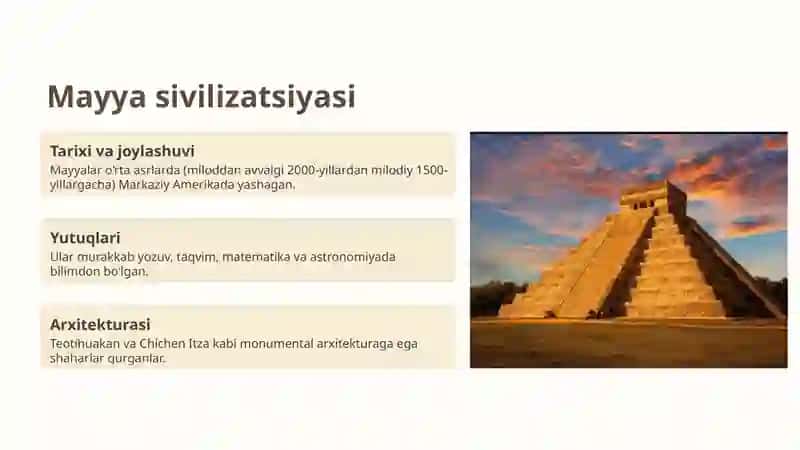 Mayya sivilizatsiyasi

Tarixi va joylashuvi
Mayyalar o'rta asrlarda (miloddan avvalgi 2000-yillardan milodiy 1500-yillargacha) Markaziy Amerikada yashagan.

Yutuqlari
Ular murakkab yozuv, taqvim, matematika va astronomiyada bilimdon bo'lgan.

Arxitekturasi
Teotihuakan va Chichen Itza kabi monumental arxitekturaga ega shaharlar qurganlar.